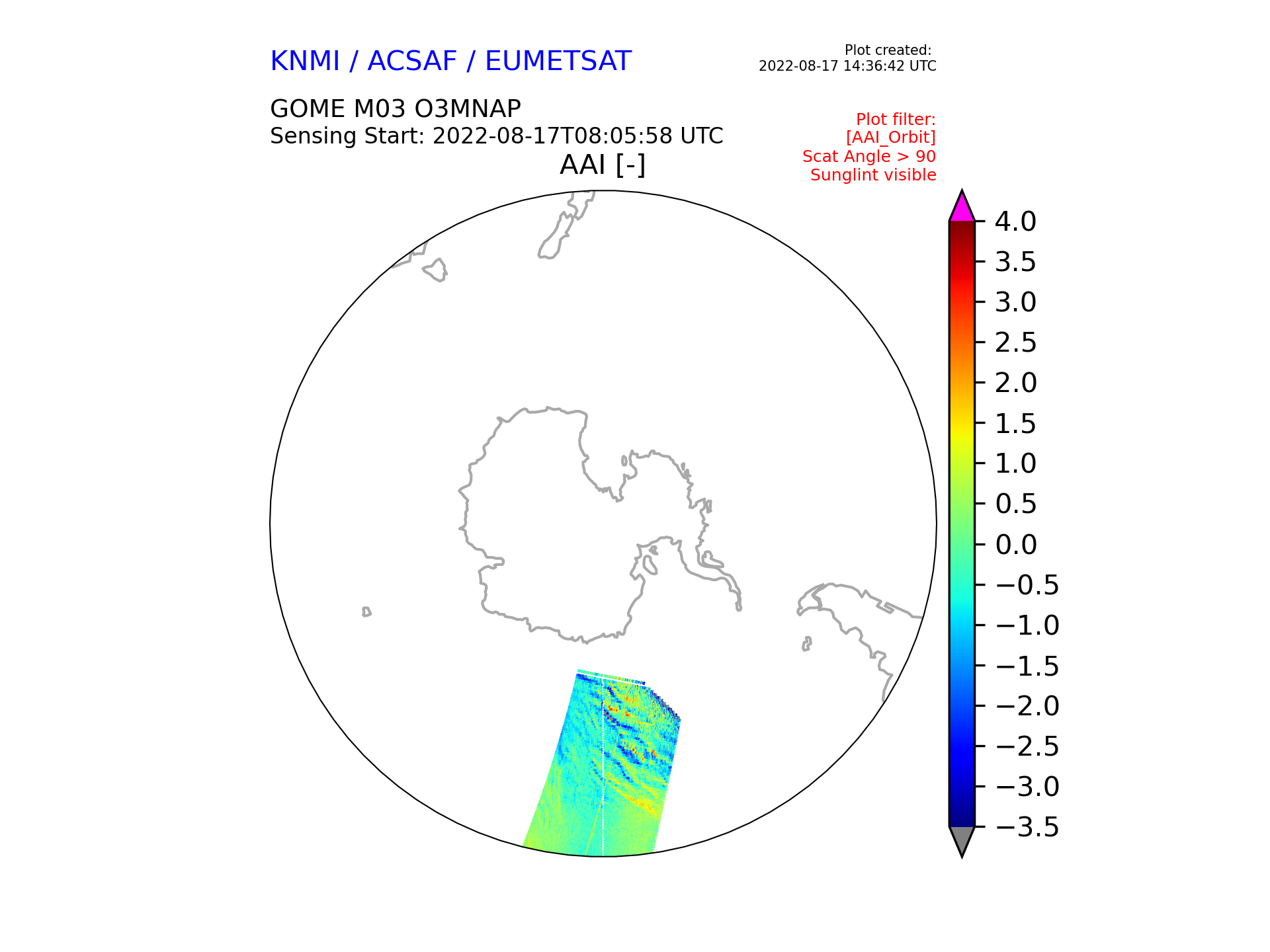 KNMI / ACSAF / EUMETSAT

Plot created:
2022-08-17 14:36:42 UTC

GOME M03 O3MNAP
Sensing Start: 2022-08-17T08:05:58 UTC

Plot filter:
[AAI_Orbit]
Scat Angle > 90
Sunglint visible

AAI [-]

4.0
3.5
3.0
2.5
2.0
1.5
1.0
0.5
0.0
−0.5
−1.0
−1.5
−2.0
−2.5
−3.0
−3.5